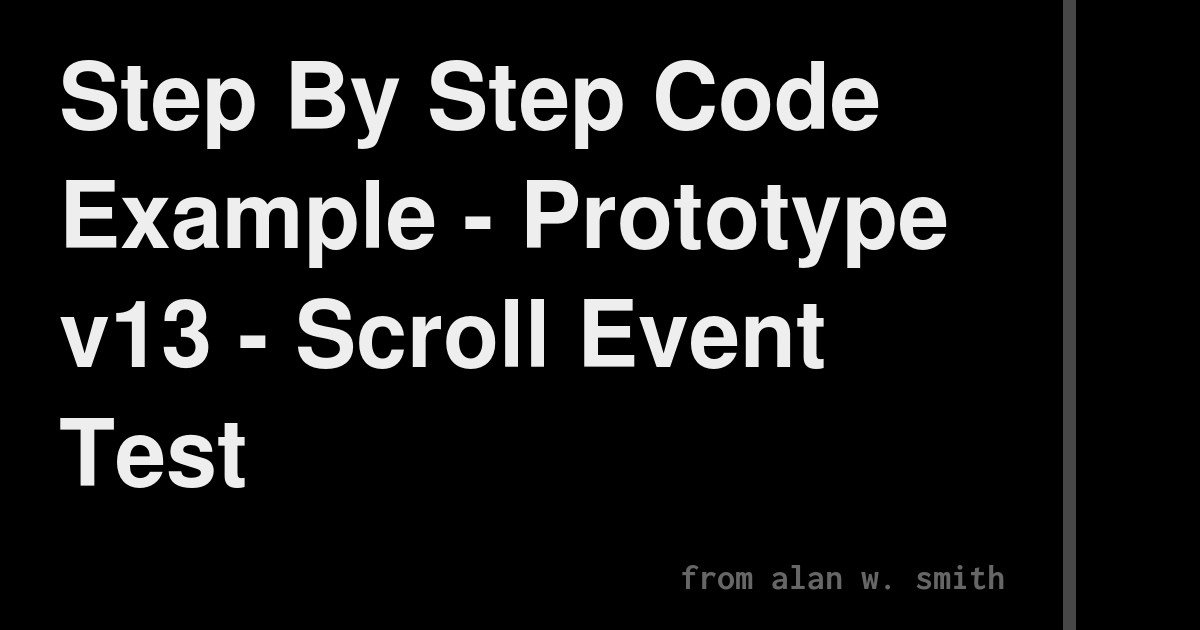 Step By Step Code Example - Prototype v13 - Scroll Event Test

from alan w. smith